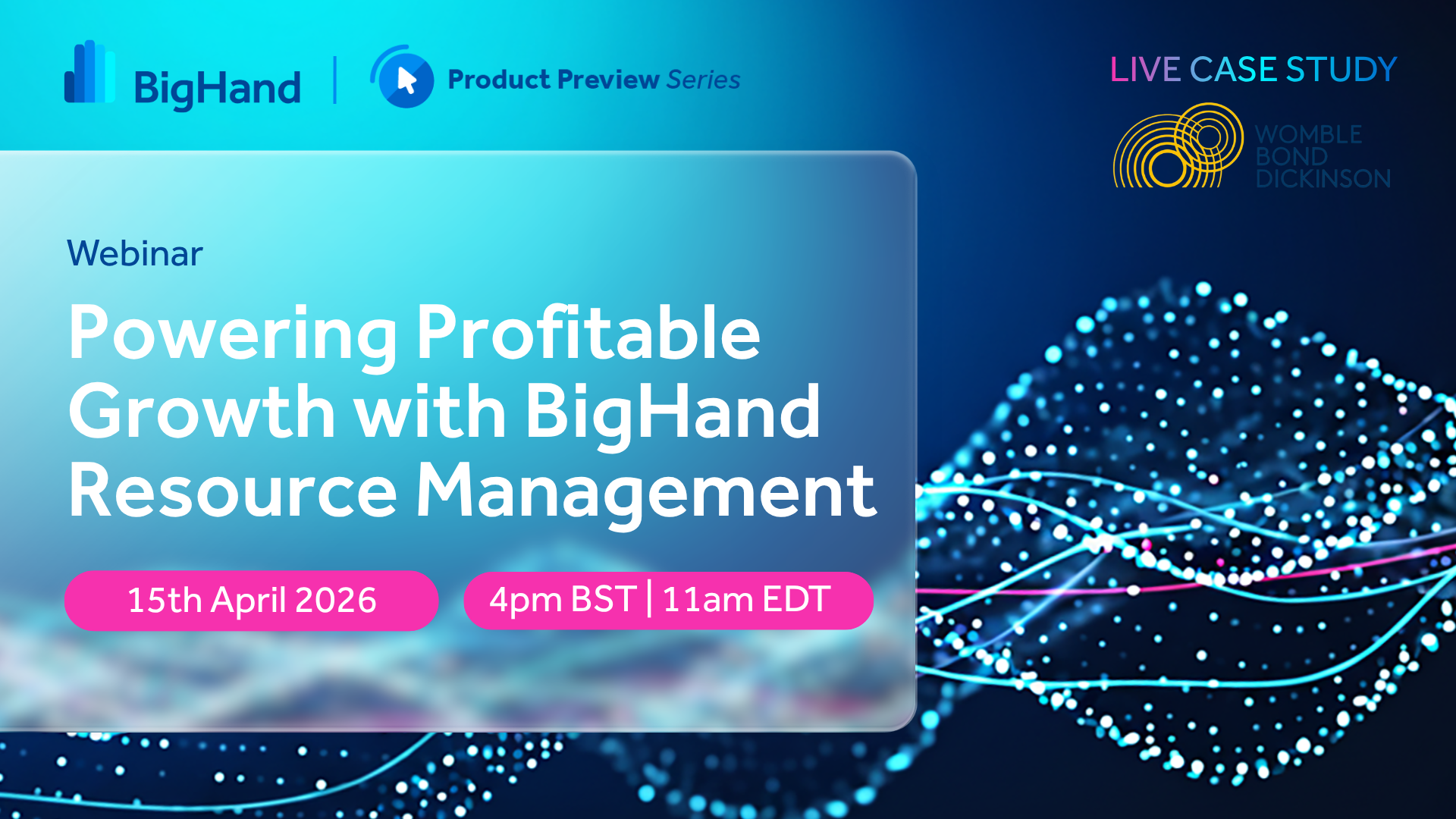 BigHand | Product Preview Series

LIVE CASE STUDY

WOMBLE BOND DICKINSON

Webinar

Powering Profitable Growth with BigHand Resource Management

15th April 2026

4pm BST | 11am EDT